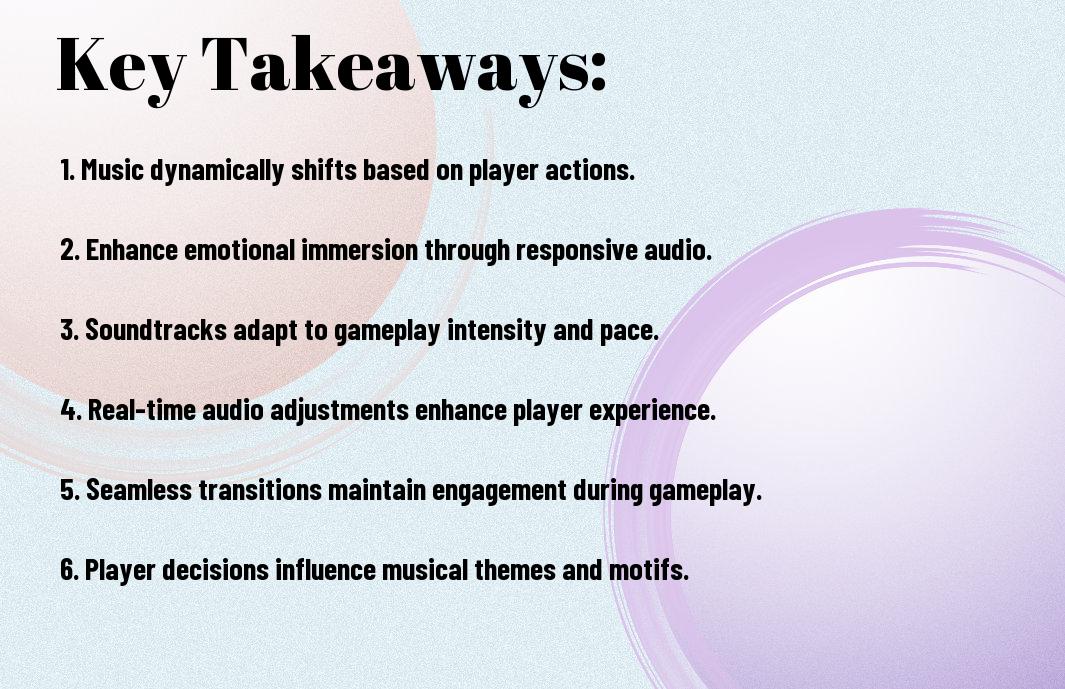 Key Takeaways:

1. Music dynamically shifts based on player actions.

2. Enhance emotional immersion through responsive audio.

3. Soundtracks adapt to gameplay intensity and pace.

4. Real-time audio adjustments enhance player experience.

5. Seamless transitions maintain engagement during gameplay.

6. Player decisions influence musical themes and motifs.